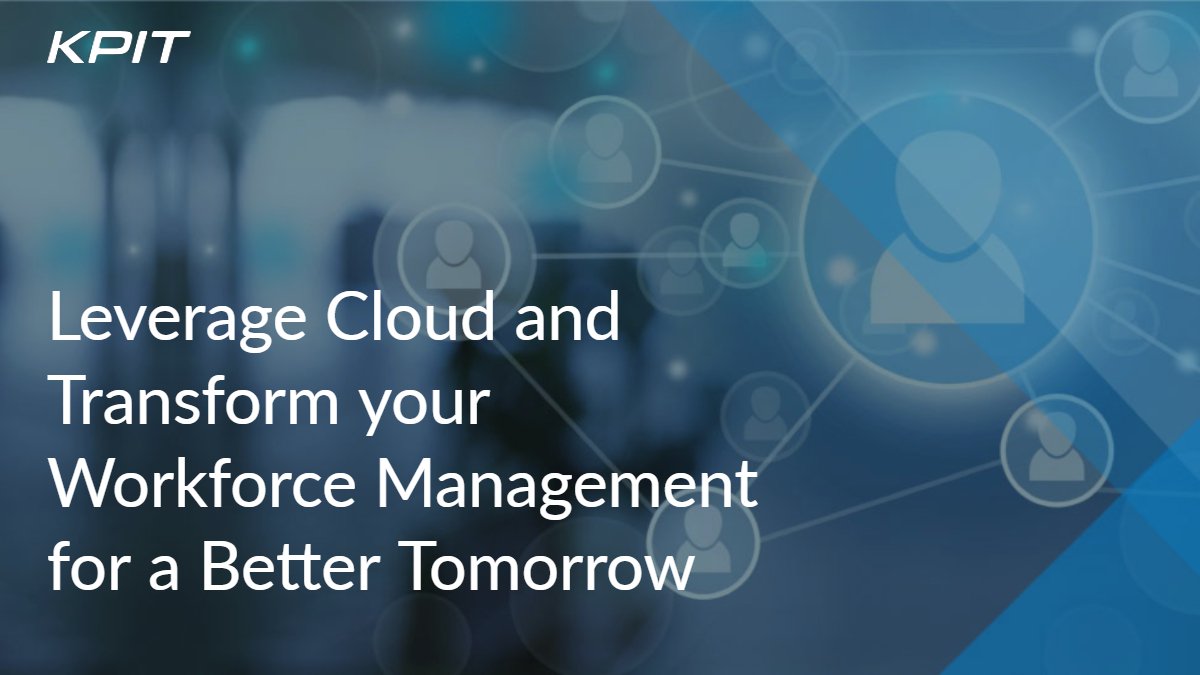 KPIT

Leverage Cloud and Transform your Workforce Management for a Better Tomorrow